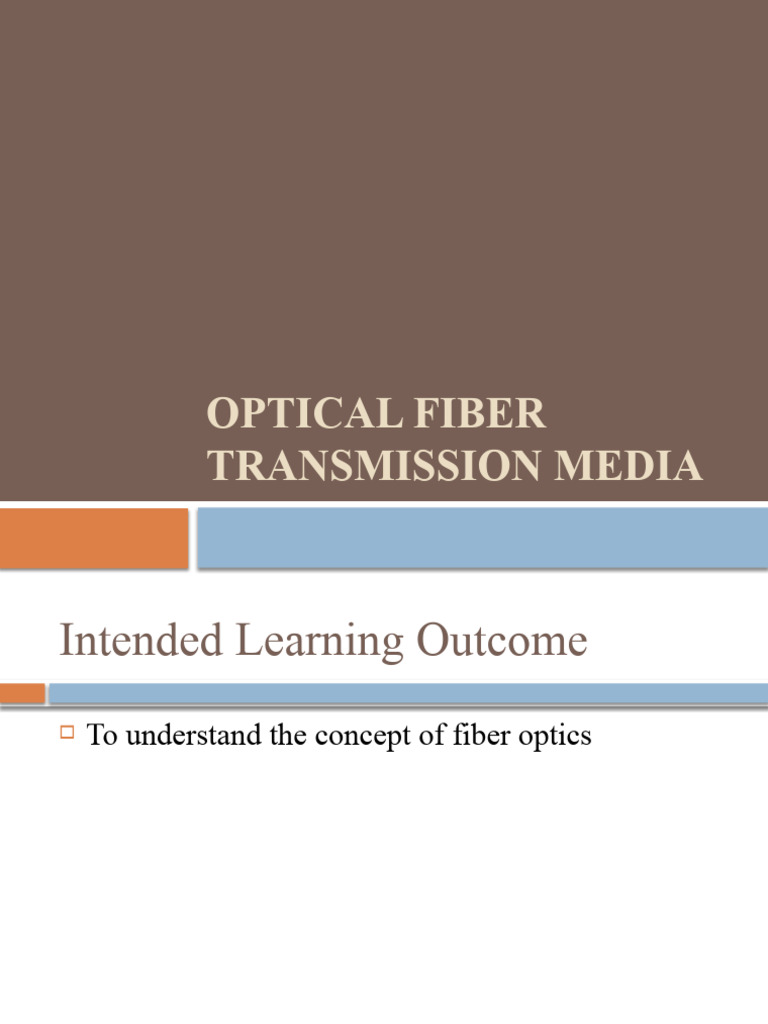 OPTICAL FIBER TRANSMISSION MEDIA

Intended Learning Outcome

To understand the concept of fiber optics